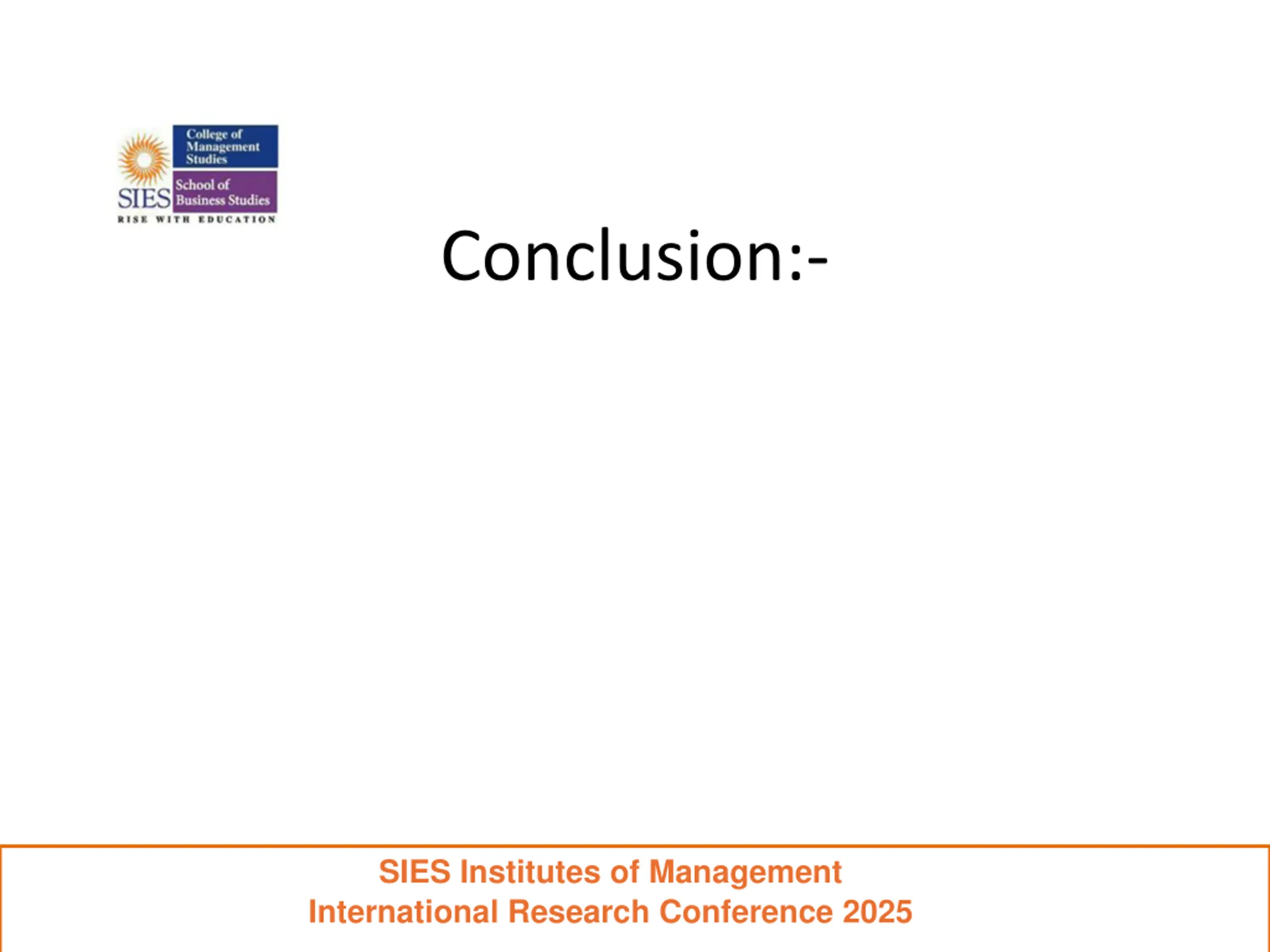 College of Management Studies
SIES School of Business Studies
RISE WITH EDUCATION

Conclusion:-

SIES Institutes of Management
International Research Conference 2025